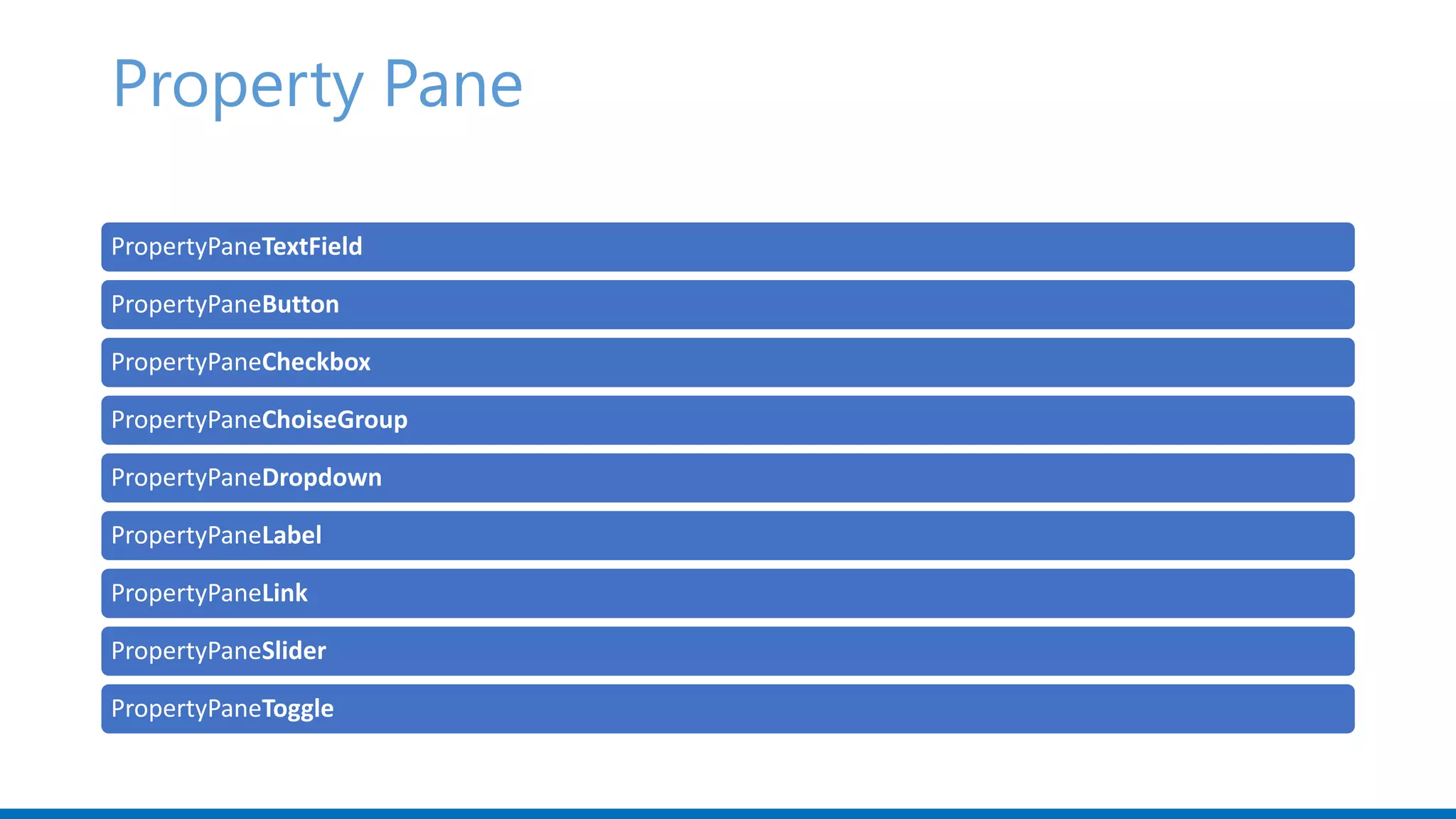 Property Pane

PropertyPaneTextField

PropertyPaneButton

PropertyPaneCheckbox

PropertyPaneChoiseGroup

PropertyPaneDropdown

PropertyPaneLabel

PropertyPaneLink

PropertyPaneSlider

PropertyPaneToggle